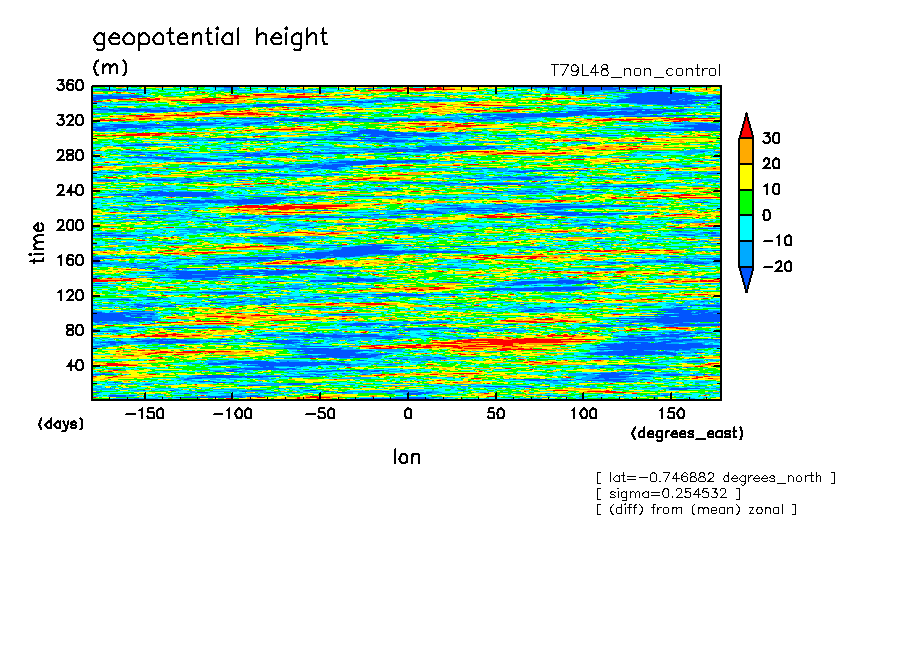 geopotential height

(m)

T79L48_non_control

360
320
280
240
200
160
120
80
40

time

(days)

−150 −100 −50 0 50 100 150

(degrees_east)

lon

30
20
10
0
−10
−20

[ lat=−0.746882 degrees_north ]
[ sigma=0.254532 ]
[ (diff) from (mean) zonal ]